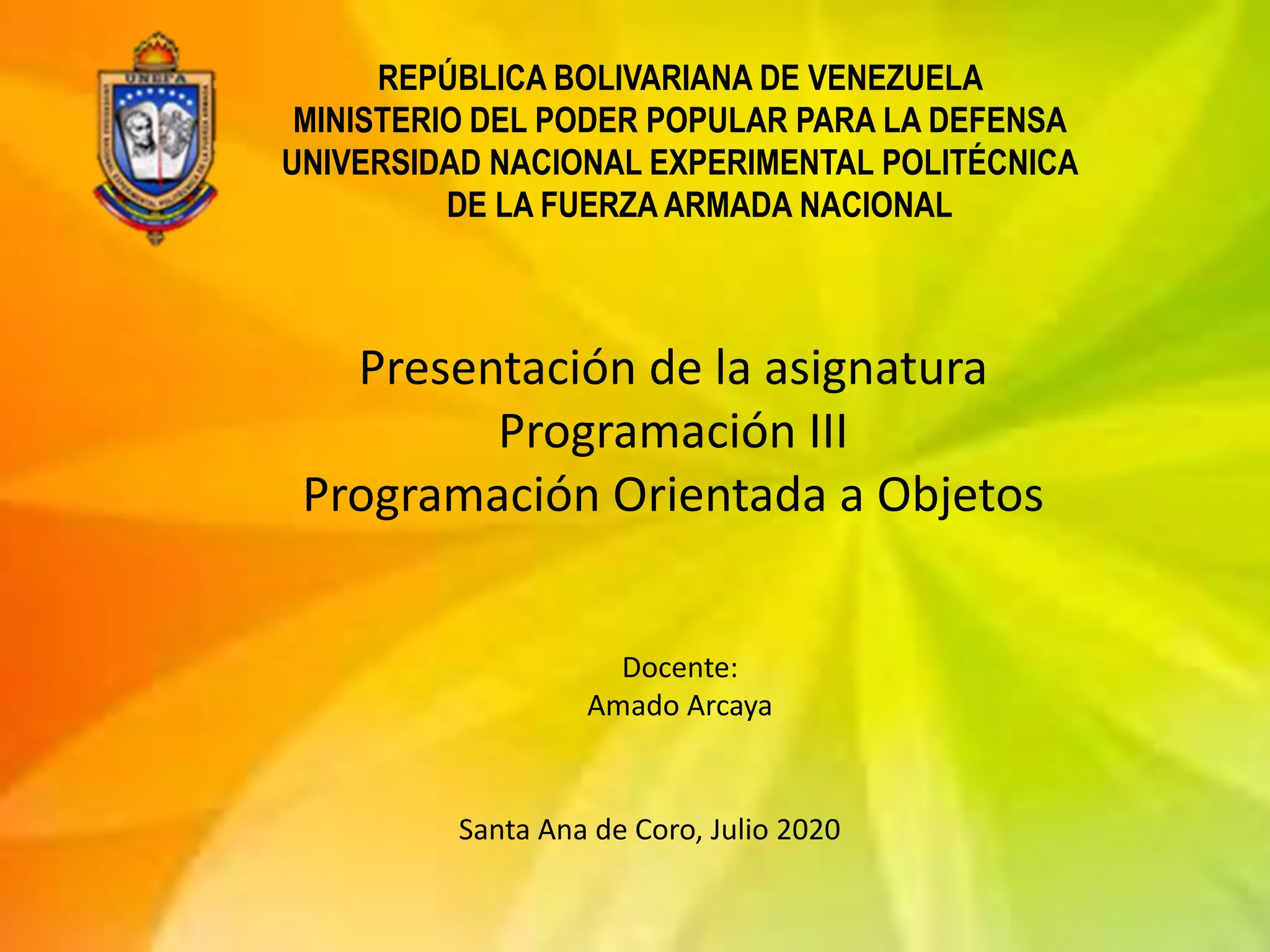 UNEFA

REPÚBLICA BOLIVARIANA DE VENEZUELA
MINISTERIO DEL PODER POPULAR PARA LA DEFENSA
UNIVERSIDAD NACIONAL EXPERIMENTAL POLITÉCNICA
DE LA FUERZA ARMADA NACIONAL

Presentación de la asignatura
Programación III
Programación Orientada a Objetos

Docente:
Amado Arcaya

Santa Ana de Coro, Julio 2020